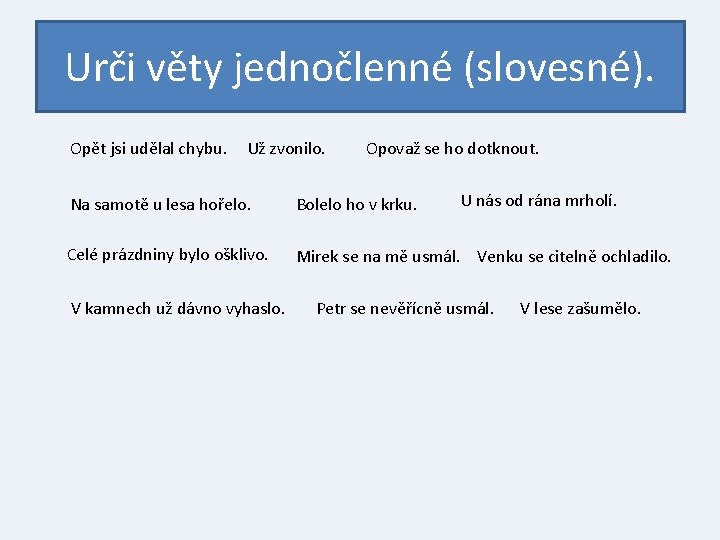 Urči věty jednočlenné (slovesné).

Opět jsi udělal chybu. Už zvonilo. Opovaž se ho dotknout.

Na samotě u lesa hořelo. Bolelo ho v krku. U nás od rána mrholí.

Celé prázdniny bylo ošklivo. Mirek se na mě usmál. Venku se citelně ochladilo.

V kamnech už dávno vyhaslo. Petr se nevěřícně usmál. V lese zašumělo.